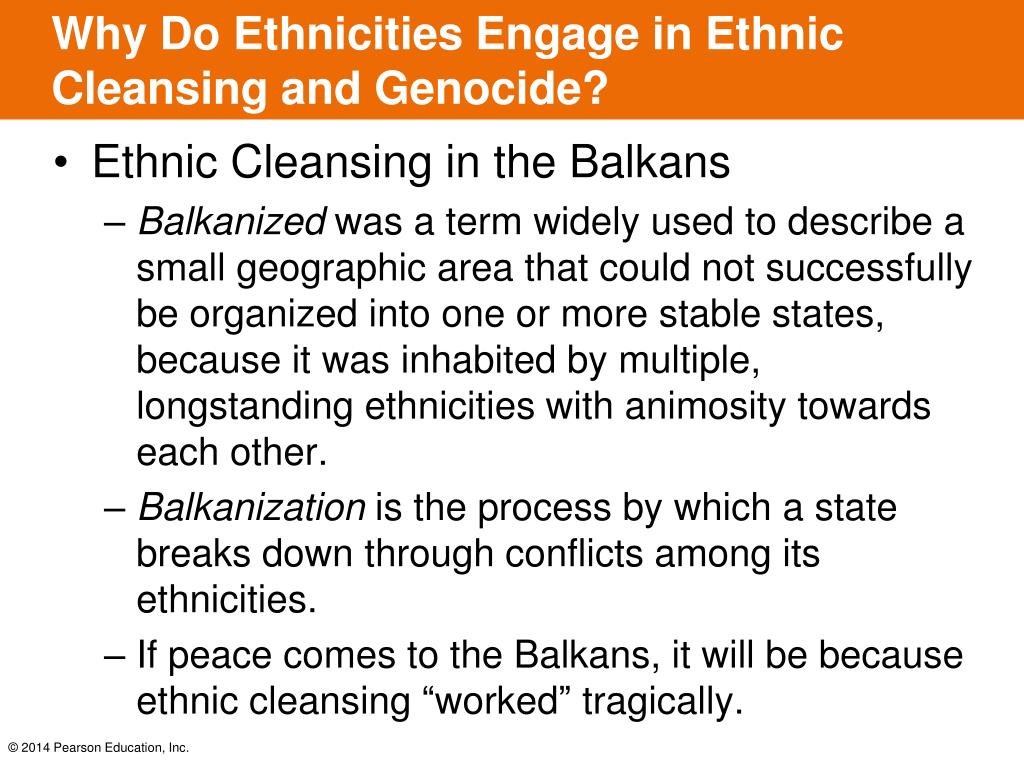 Why Do Ethnicities Engage in Ethnic Cleansing and Genocide?

• Ethnic Cleansing in the Balkans

– Balkanized was a term widely used to describe a small geographic area that could not successfully be organized into one or more stable states, because it was inhabited by multiple, longstanding ethnicities with animosity towards each other.

– Balkanization is the process by which a state breaks down through conflicts among its ethnicities.

– If peace comes to the Balkans, it will be because ethnic cleansing “worked” tragically.

© 2014 Pearson Education, Inc.